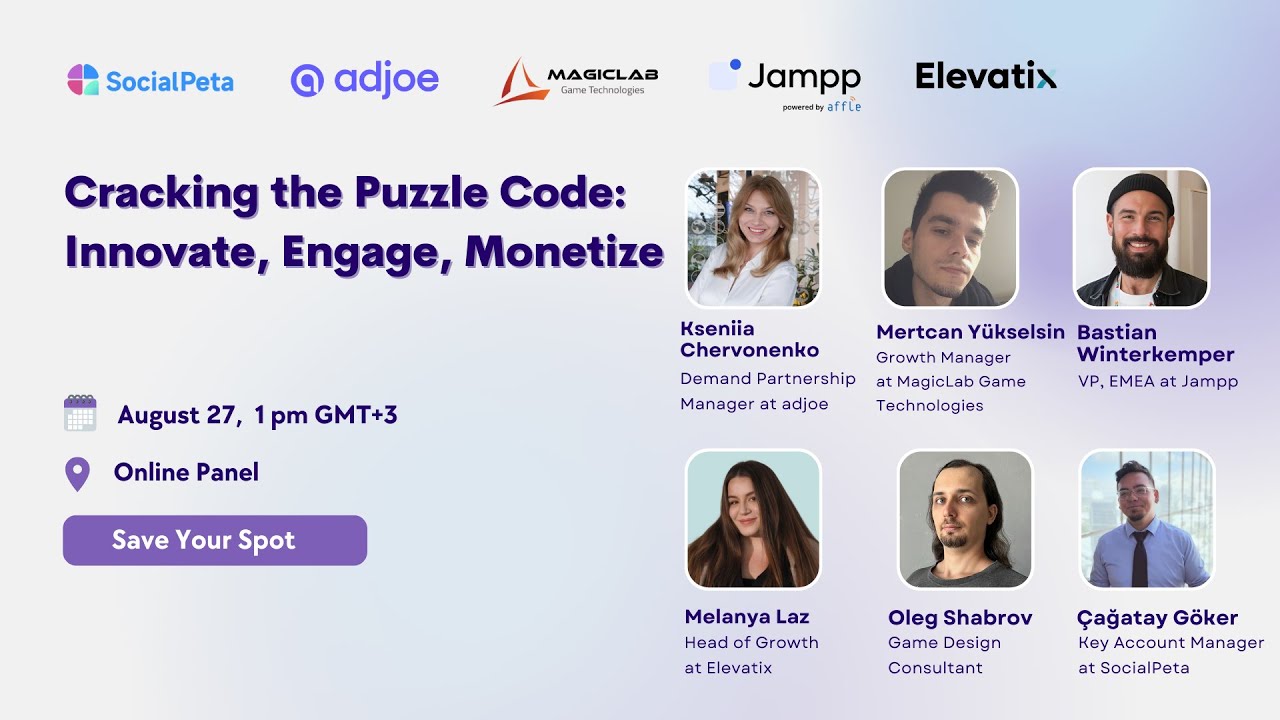 SocialPeta adjoe MAGICLAB Game Technologies Jampp powered by affle Elevatix

Cracking the Puzzle Code: Innovate, Engage, Monetize

August 27, 1 pm GMT+3

Online Panel

Save Your Spot

Kseniia Chervonenko
Demand Partnership Manager at adjoe

Mertcan Yükselsin
Growth Manager at MagicLab Game Technologies

Bastian Winterkemper
VP, EMEA at Jampp

Melanya Laz
Head of Growth at Elevatix

Oleg Shabrov
Game Design Consultant

Çağatay Göker
Key Account Manager at SocialPeta